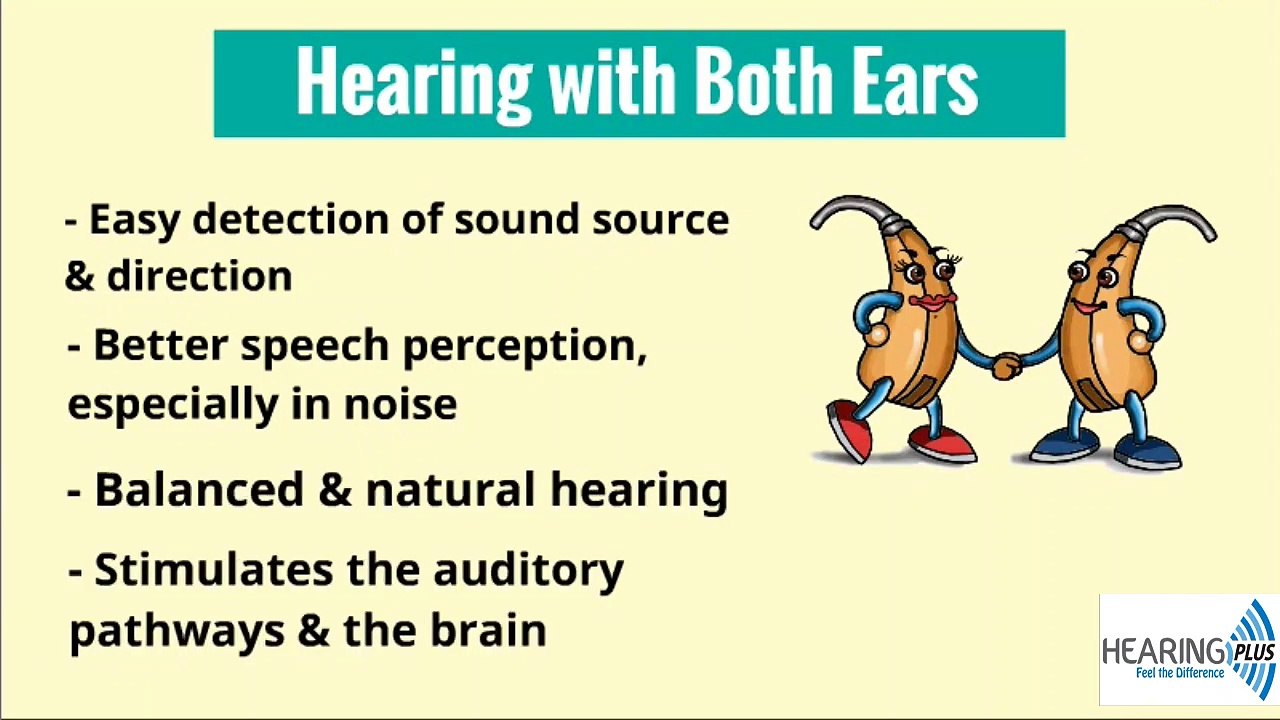 Hearing with Both Ears

- Easy detection of sound source & direction

- Better speech perception, especially in noise

- Balanced & natural hearing

- Stimulates the auditory pathways & the brain

HEARING PLUS
Feel the Difference